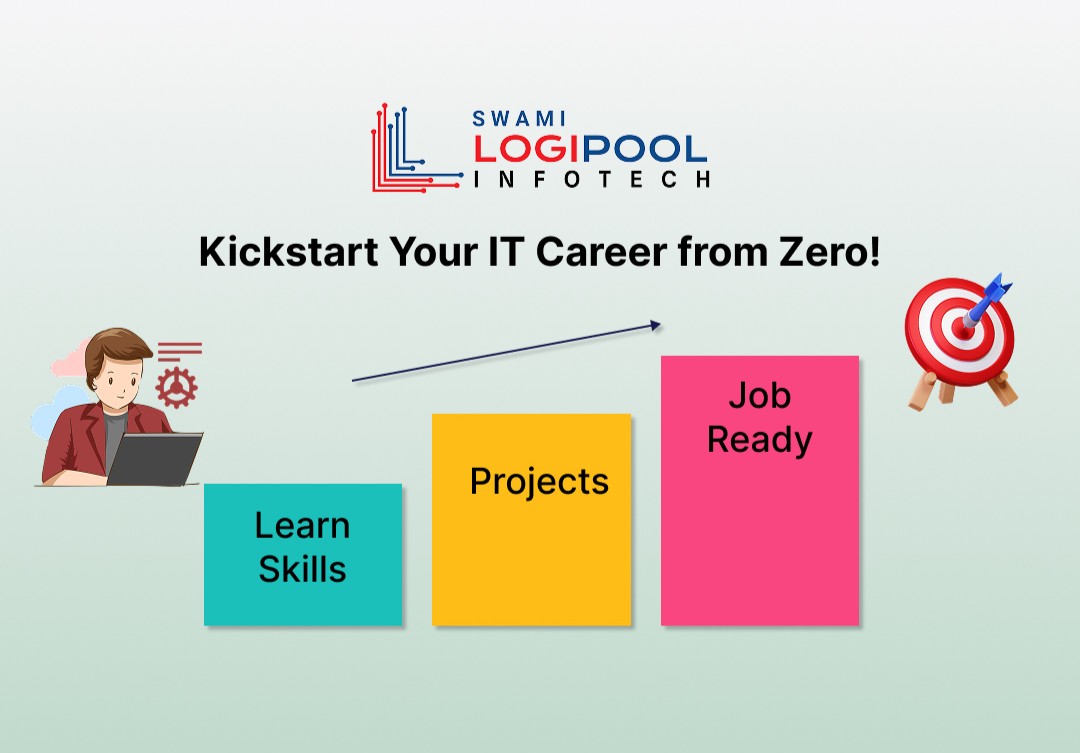 SWAMI
LOGIPOOL
INFOTECH

Kickstart Your IT Career from Zero!

Learn Skills

Projects

Job Ready